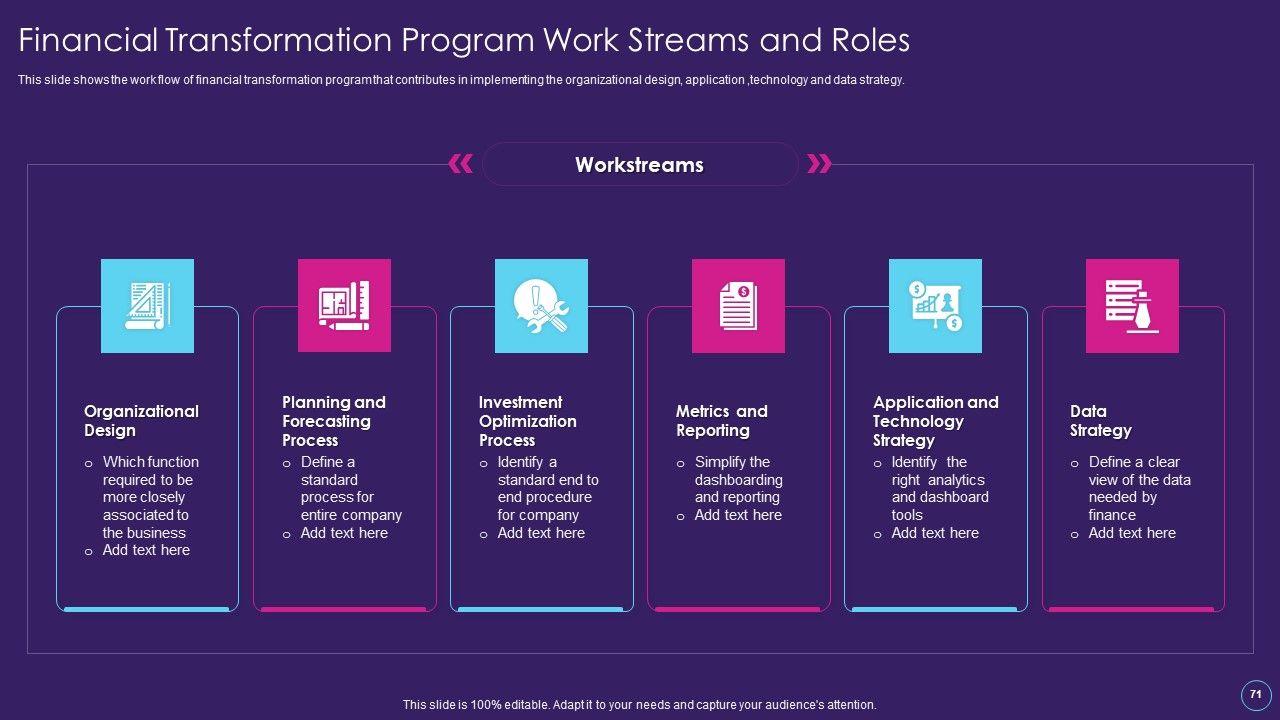 Financial Transformation Program Work Streams and Roles

This slide shows the work flow of financial transformation program that contributes in implementing the organizational design, application ,technology and data strategy.

Workstreams

Organizational Design
o Which function required to be more closely associated to the business
o Add text here

Planning and Forecasting Process
o Define a standard process for entire company
o Add text here

Investment Optimization Process
o Identify a standard end to end procedure for company
o Add text here

Metrics and Reporting
o Simplify the dashboarding and reporting
o Add text here

Application and Technology Strategy
o Identify the right analytics and dashboard tools
o Add text here

Data Strategy
o Define a clear view of the data needed by finance
o Add text here

This slide is 100% editable. Adapt it to your needs and capture your audience's attention.

71